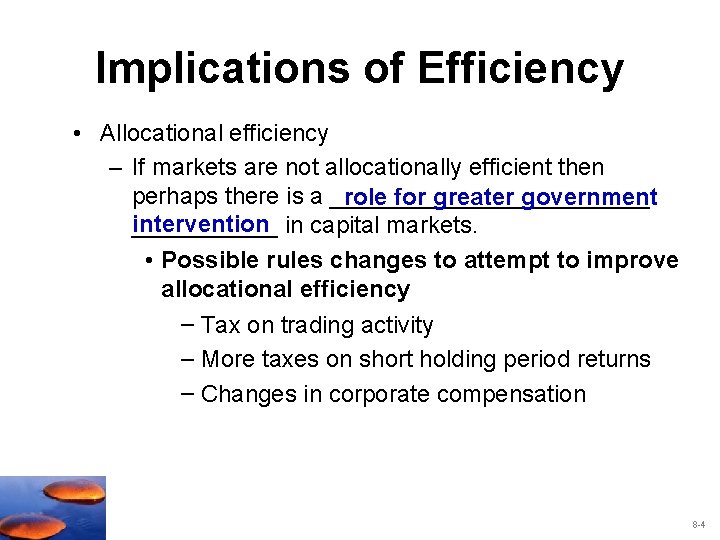 Implications of Efficiency

• Allocational efficiency

– If markets are not allocationally efficient then perhaps there is a role for greater government intervention in capital markets.

• Possible rules changes to attempt to improve allocational efficiency

– Tax on trading activity

– More taxes on short holding period returns

– Changes in corporate compensation

8-4